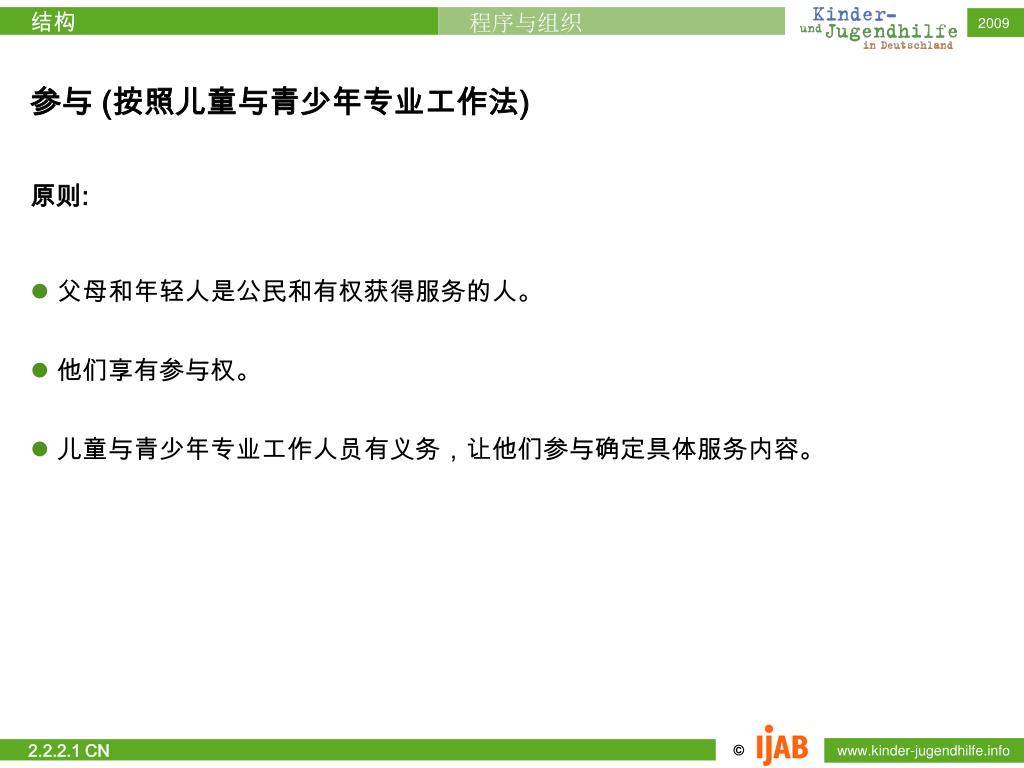 结构

程序与组织

Kinder- und Jugendhilfe in Deutschland

2009

参与 (按照儿童与青少年专业工作法)

原则:

● 父母和年轻人是公民和有权获得服务的人。

● 他们享有参与权。

● 儿童与青少年专业工作人员有义务，让他们参与确定具体服务内容。

2.2.2.1 CN

© IJAB

www.kinder-jugendhilfe.info